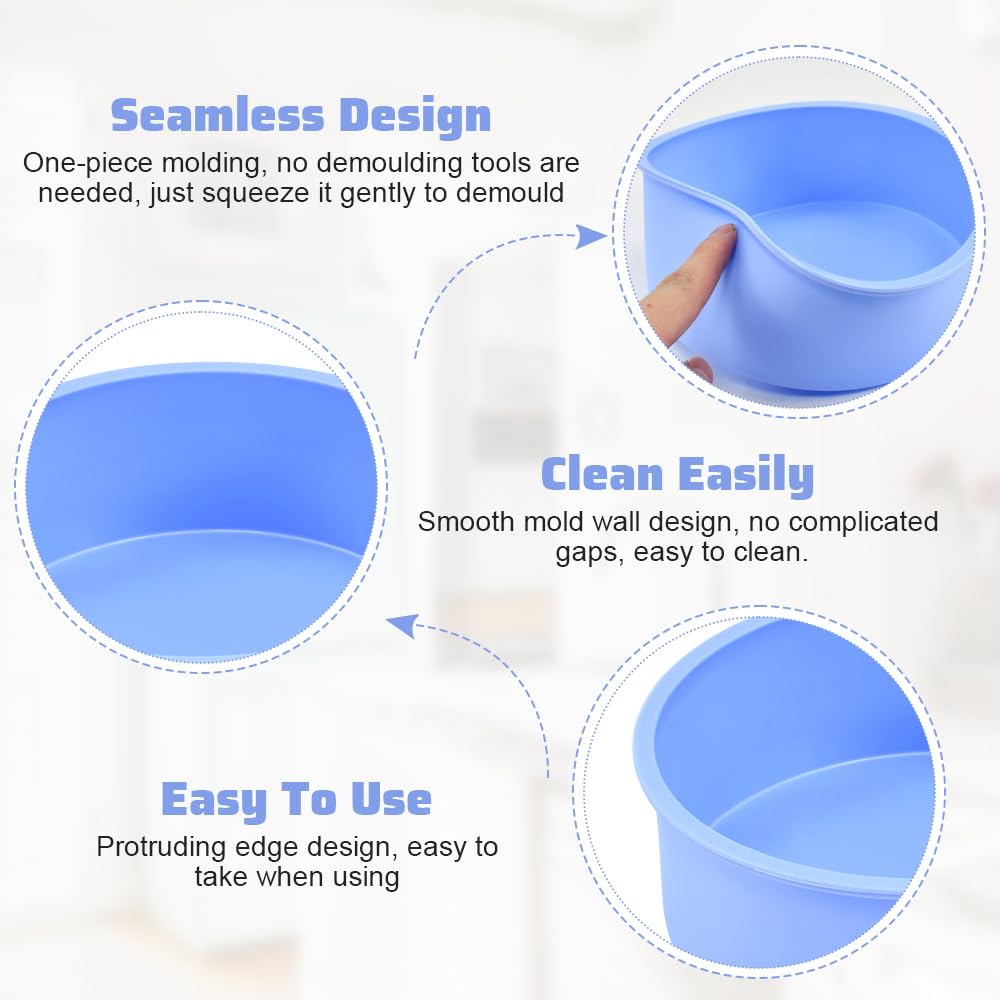 Seamless Design
One-piece molding, no demoulding tools are needed, just squeeze it gently to demould

Clean Easily
Smooth mold wall design, no complicated gaps, easy to clean.

Easy To Use
Protruding edge design, easy to take when using